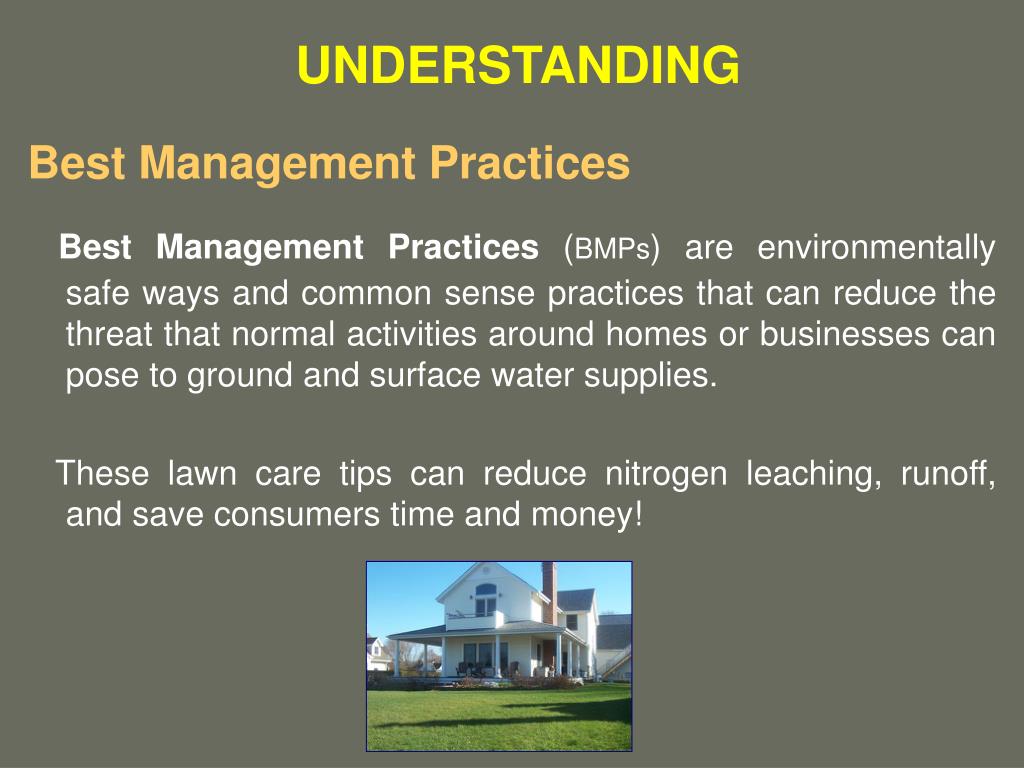 UNDERSTANDING

Best Management Practices

Best Management Practices (BMPs) are environmentally safe ways and common sense practices that can reduce the threat that normal activities around homes or businesses can pose to ground and surface water supplies.

These lawn care tips can reduce nitrogen leaching, runoff, and save consumers time and money!